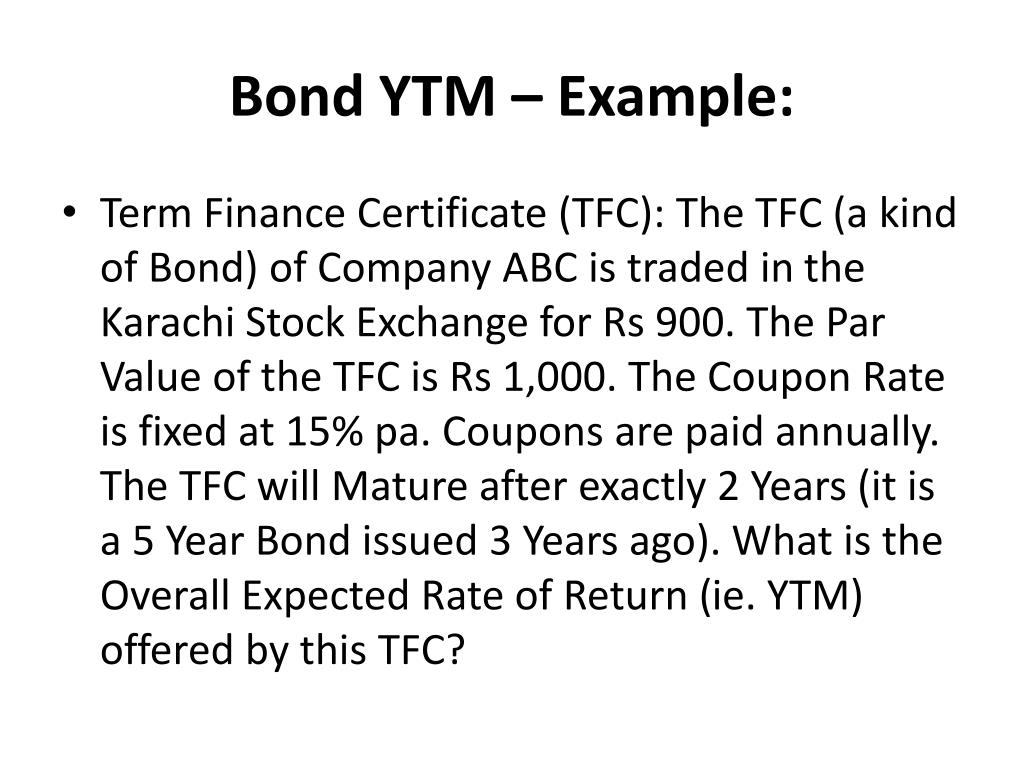 Bond YTM – Example:

• Term Finance Certificate (TFC): The TFC (a kind of Bond) of Company ABC is traded in the Karachi Stock Exchange for Rs 900. The Par Value of the TFC is Rs 1,000. The Coupon Rate is fixed at 15% pa. Coupons are paid annually. The TFC will Mature after exactly 2 Years (it is a 5 Year Bond issued 3 Years ago). What is the Overall Expected Rate of Return (ie. YTM) offered by this TFC?